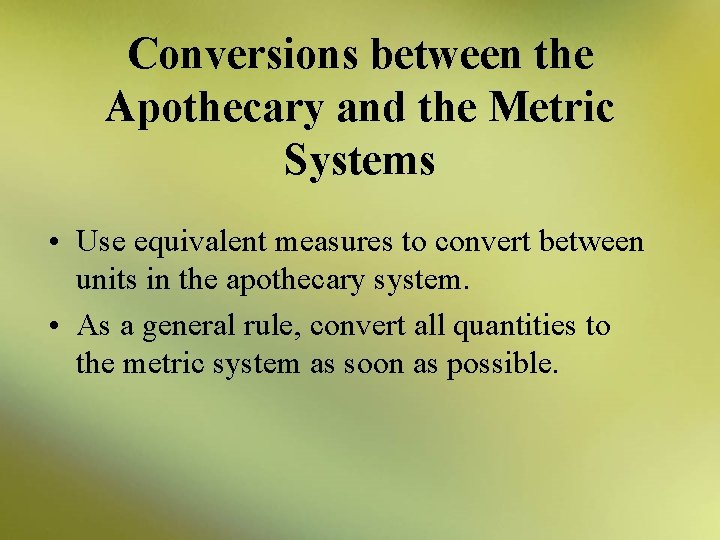 Conversions between the Apothecary and the Metric Systems

• Use equivalent measures to convert between units in the apothecary system.

• As a general rule, convert all quantities to the metric system as soon as possible.